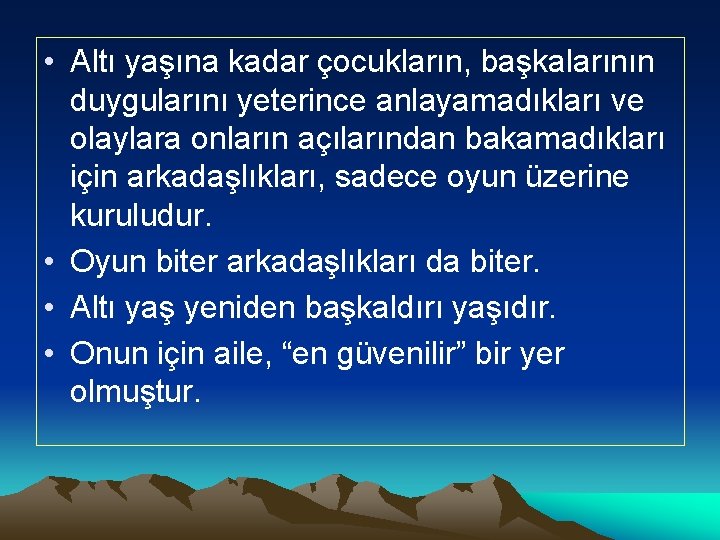 • Altı yaşına kadar çocukların, başkalarının duygularını yeterince anlayamadıkları ve olaylara onların açılarından bakamadıkları için arkadaşlıkları, sadece oyun üzerine kuruludur.

• Oyun biter arkadaşlıkları da biter.

• Altı yaş yeniden başkaldırı yaşıdır.

• Onun için aile, “en güvenilir” bir yer olmuştur.